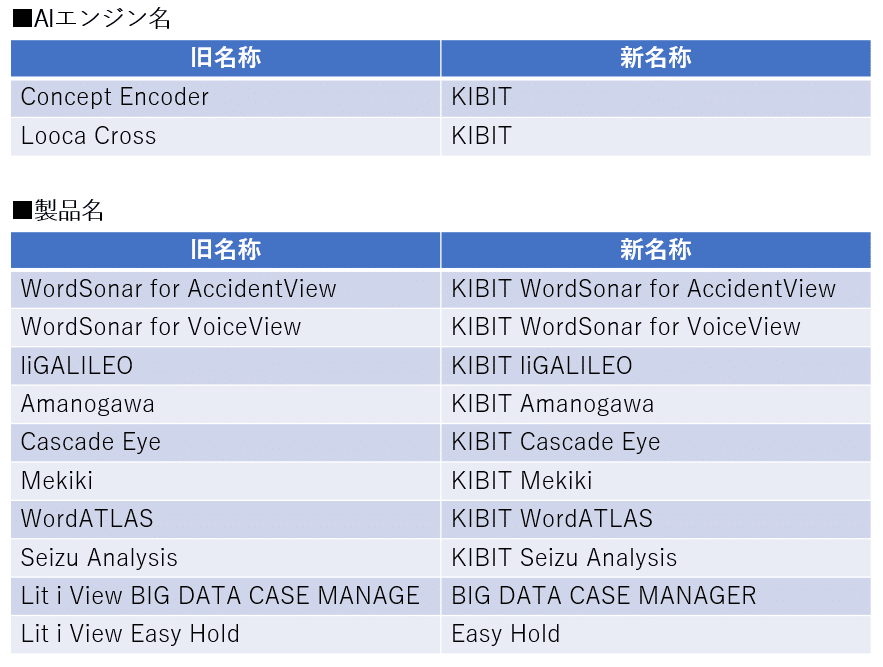 ■AIエンジン名

| 旧名称 | 新名称 |
|---|---|
| Concept Encoder | KIBIT |
| Looca Cross | KIBIT |

■製品名

| 旧名称 | 新名称 |
|---|---|
| WordSonar for AccidentView | KIBIT WordSonar for AccidentView |
| WordSonar for VoiceView | KIBIT WordSonar for VoiceView |
| liGALILEO | KIBIT liGALILEO |
| Amanogawa | KIBIT Amanogawa |
| Cascade Eye | KIBIT Cascade Eye |
| Mekiki | KIBIT Mekiki |
| WordATLAS | KIBIT WordATLAS |
| Seizu Analysis | KIBIT Seizu Analysis |
| Lit i View BIG DATA CASE MANAGE | BIG DATA CASE MANAGER |
| Lit i View Easy Hold | Easy Hold |